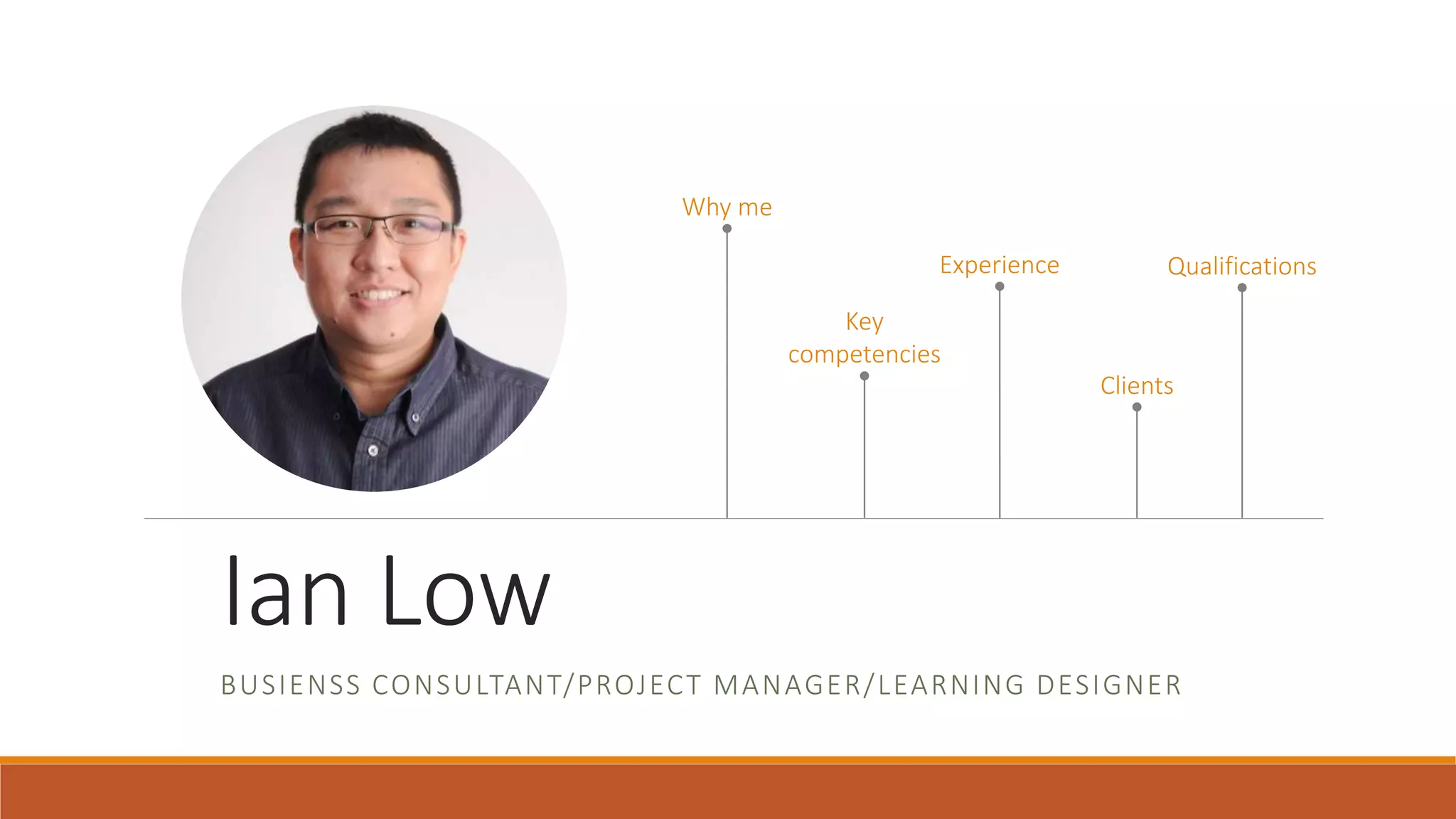 Why me

Key competencies

Experience

Clients

Qualifications

Ian Low

BUSIENSS CONSULTANT/PROJECT MANAGER/LEARNING DESIGNER